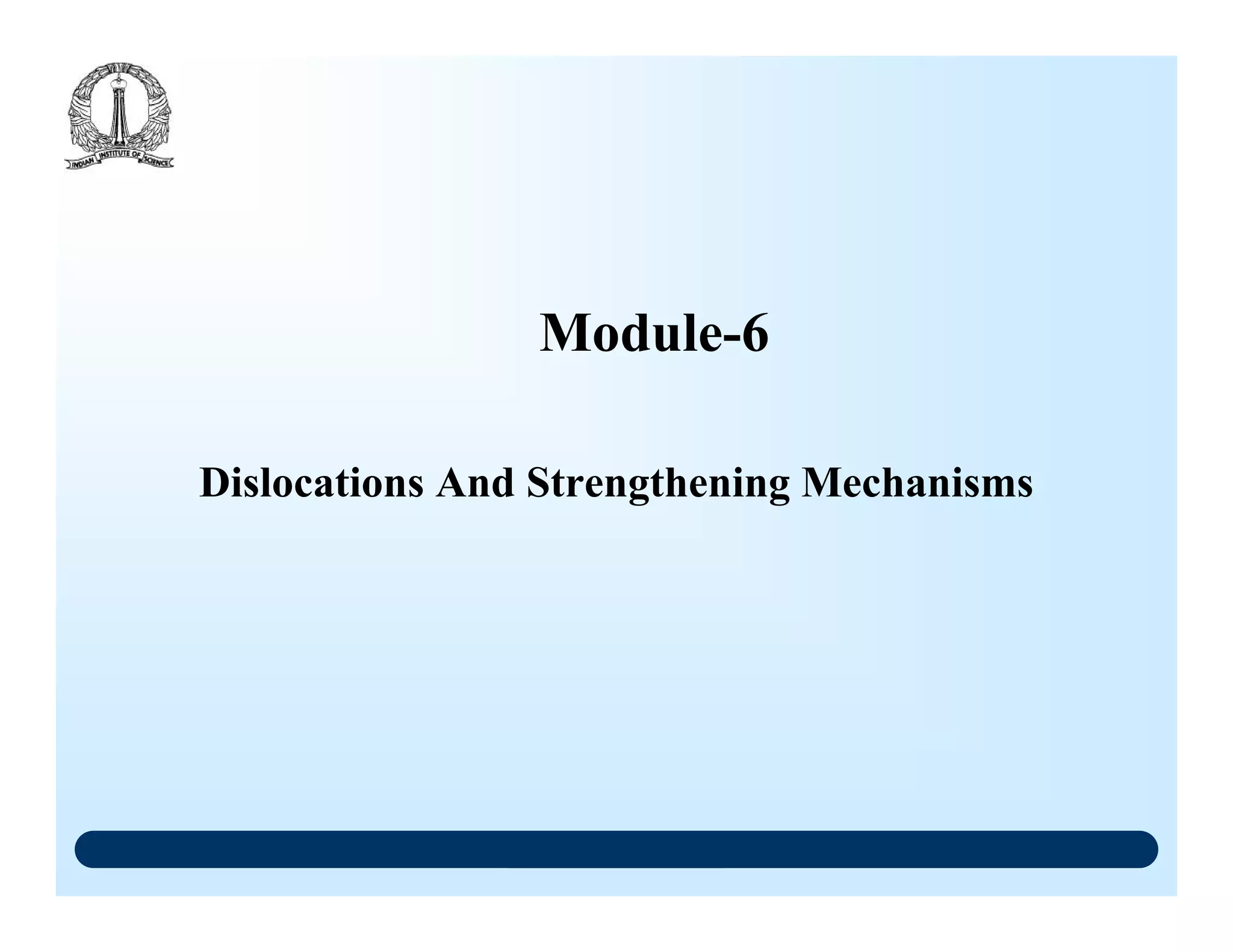 INDIAN INSTITUTE OF SCIENCE

Module-6

Dislocations And Strengthening Mechanisms